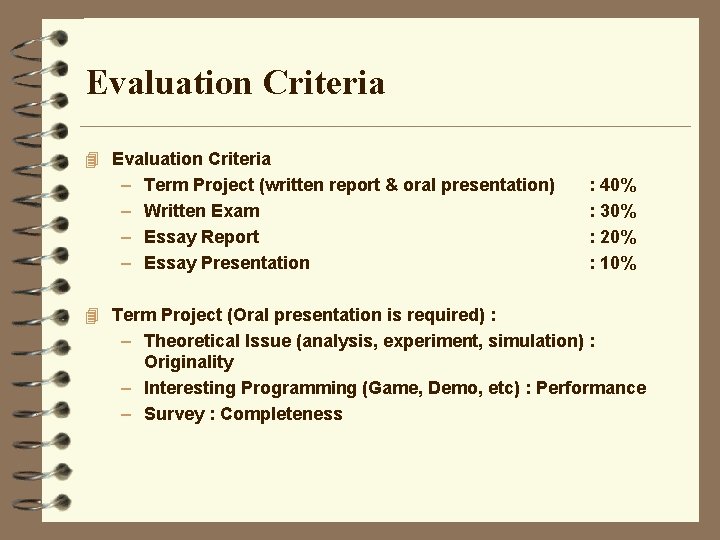 Evaluation Criteria

Evaluation Criteria
– Term Project (written report & oral presentation) : 40%
– Written Exam : 30%
– Essay Report : 20%
– Essay Presentation : 10%

Term Project (Oral presentation is required) :
– Theoretical Issue (analysis, experiment, simulation) : Originality
– Interesting Programming (Game, Demo, etc) : Performance
– Survey : Completeness